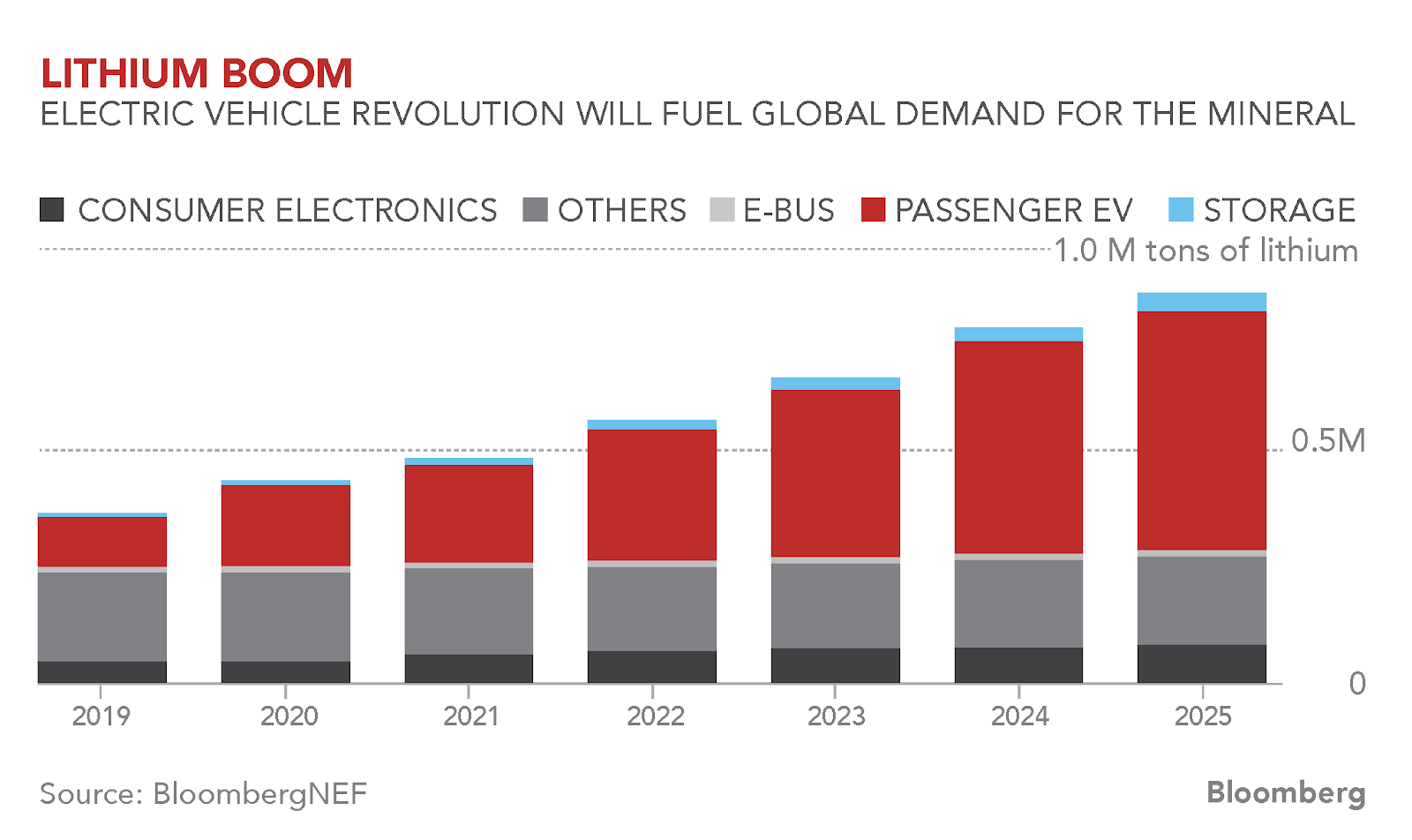 LITHIUM BOOM
ELECTRIC VEHICLE REVOLUTION WILL FUEL GLOBAL DEMAND FOR THE MINERAL

CONSUMER ELECTRONICS OTHERS E-BUS PASSENGER EV STORAGE

1.0 M tons of lithium
0.5M
0

2019 2020 2021 2022 2023 2024 2025

Source: BloombergNEF
Bloomberg